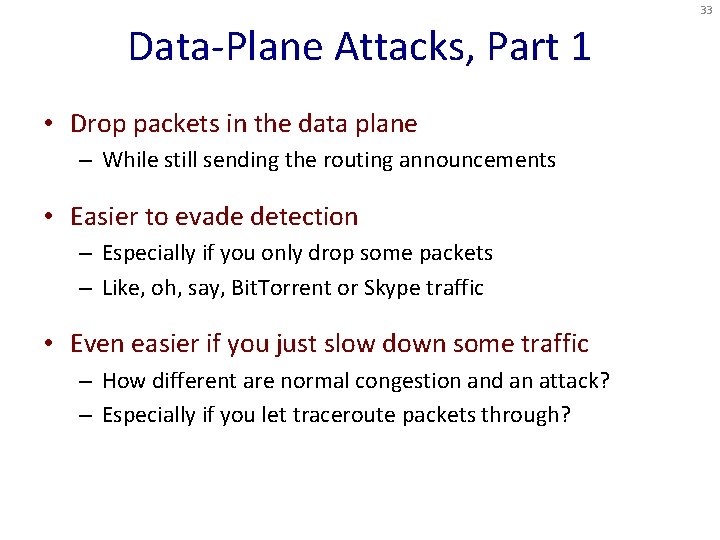 33

Data-Plane Attacks, Part 1

• Drop packets in the data plane
– While still sending the routing announcements

• Easier to evade detection
– Especially if you only drop some packets
– Like, oh, say, BitTorrent or Skype traffic

• Even easier if you just slow down some traffic
– How different are normal congestion and an attack?
– Especially if you let traceroute packets through?